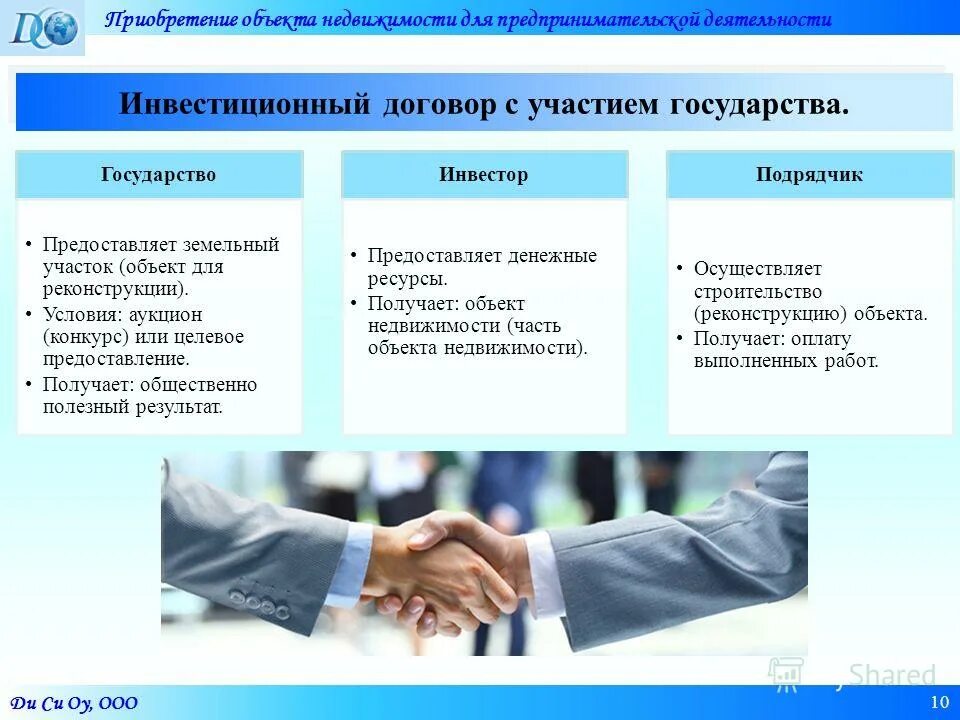 DCO

Приобретение объекта недвижимости для предпринимательской деятельности

Инвестиционный договор с участием государства.

Государство

• Предоставляет земельный участок (объект для реконструкции).
• Условия: аукцион (конкурс) или целевое предоставление.
• Получает: общественно полезный результат.

Инвестор

• Предоставляет денежные ресурсы.
• Получает: объект недвижимости (часть объекта недвижимости).

Подрядчик

• Осуществляет строительство (реконструкцию) объекта.
• Получает: оплату выполненных работ.

Shared

Ди Си Оу, ООО

10